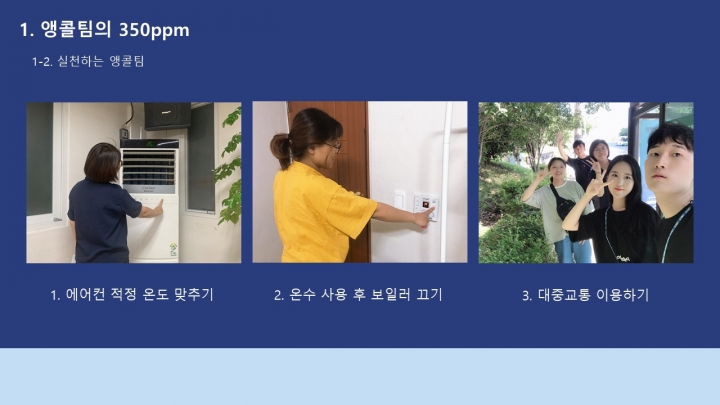 1. 앵콜팀의 350ppm

1-2. 실천하는 앵콜팀

1. 에어컨 적정 온도 맞추기

2. 온수 사용 후 보일러 끄기

3. 대중교통 이용하기